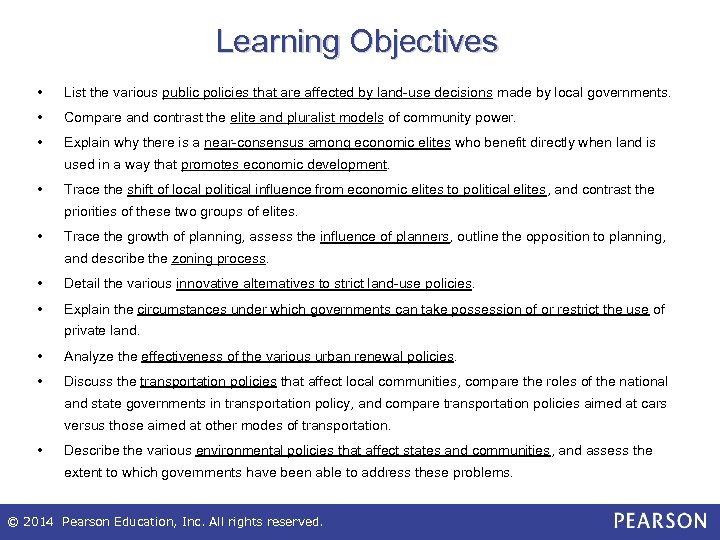 Learning Objectives

• List the various public policies that are affected by land-use decisions made by local governments.

• Compare and contrast the elite and pluralist models of community power.

• Explain why there is a near-consensus among economic elites who benefit directly when land is used in a way that promotes economic development.

• Trace the shift of local political influence from economic elites to political elites, and contrast the priorities of these two groups of elites.

• Trace the growth of planning, assess the influence of planners, outline the opposition to planning, and describe the zoning process.

• Detail the various innovative alternatives to strict land-use policies.

• Explain the circumstances under which governments can take possession of or restrict the use of private land.

• Analyze the effectiveness of the various urban renewal policies.

• Discuss the transportation policies that affect local communities, compare the roles of the national and state governments in transportation policy, and compare transportation policies aimed at cars versus those aimed at other modes of transportation.

• Describe the various environmental policies that affect states and communities, and assess the extent to which governments have been able to address these problems.

© 2014 Pearson Education, Inc. All rights reserved.

PEARSON